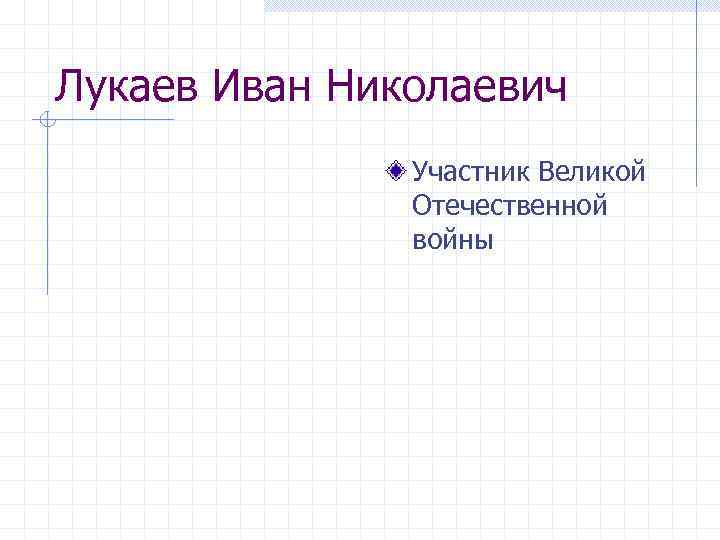 Лукаев Иван Николаевич

Участник Великой Отечественной войны